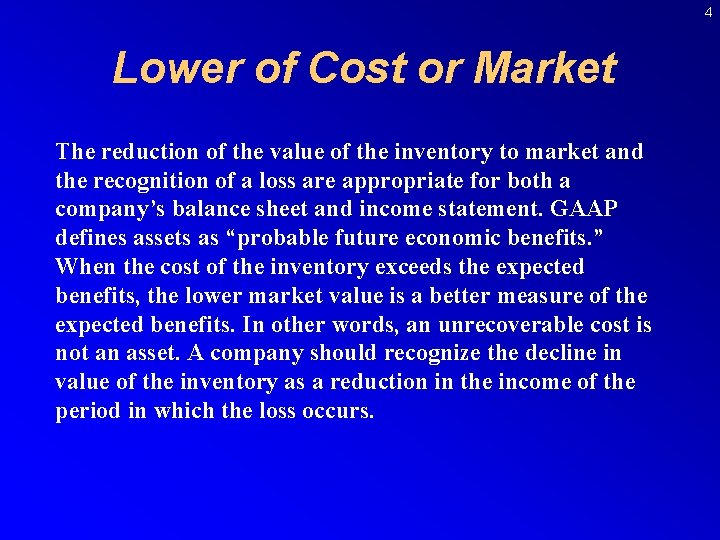 4

Lower of Cost or Market

The reduction of the value of the inventory to market and the recognition of a loss are appropriate for both a company’s balance sheet and income statement. GAAP defines assets as “probable future economic benefits.” When the cost of the inventory exceeds the expected benefits, the lower market value is a better measure of the expected benefits. In other words, an unrecoverable cost is not an asset. A company should recognize the decline in value of the inventory as a reduction in the income of the period in which the loss occurs.